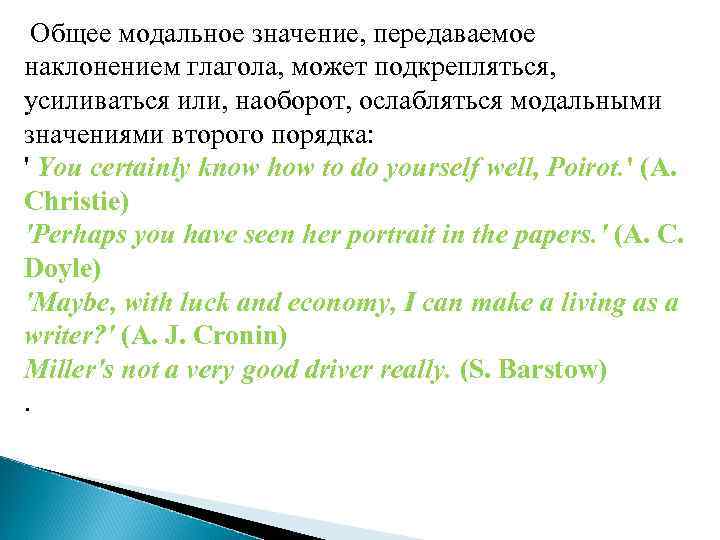 Общее модальное значение, передаваемое наклонением глагола, может подкрепляться, усиливаться или, наоборот, ослабляться модальными значениями второго порядка:
' You certainly know how to do yourself well, Poirot.' (A. Christie)
'Perhaps you have seen her portrait in the papers.' (A. C. Doyle)
'Maybe, with luck and economy, I can make a living as a writer?' (A. J. Cronin)
Miller's not a very good driver really. (S. Barstow)
.